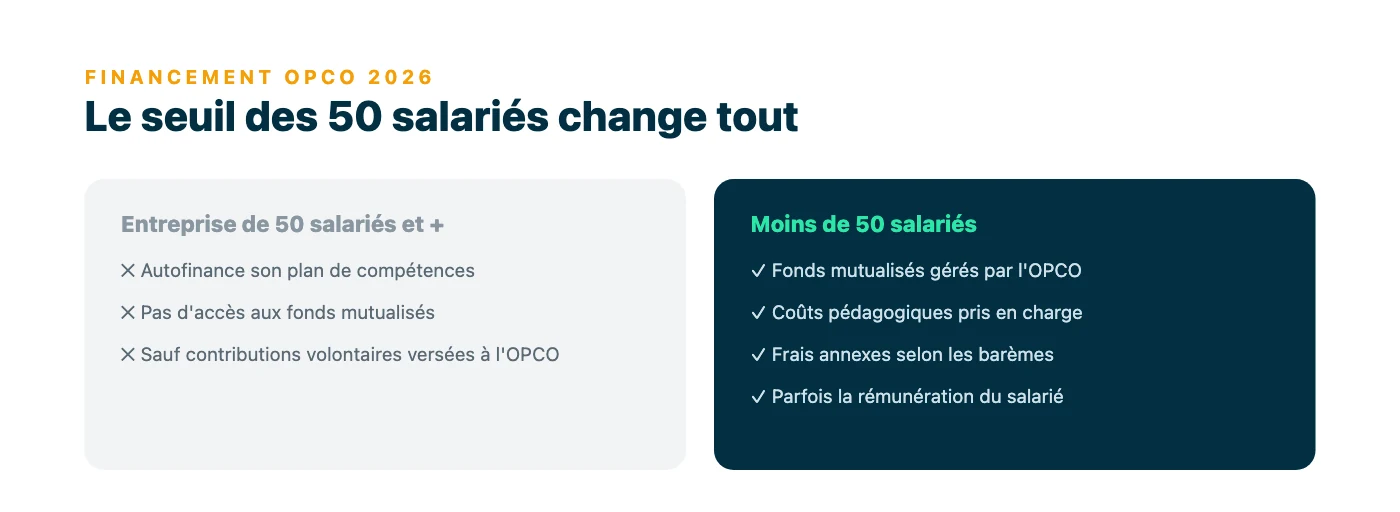 FINANCEMENT OPCO 2026

Le seuil des 50 salariés change tout

Entreprise de 50 salariés et +

✕ Autofinance son plan de compétences

✕ Pas d'accès aux fonds mutualisés

✕ Sauf contributions volontaires versées à l'OPCO

Moins de 50 salariés

✓ Fonds mutualisés gérés par l'OPCO

✓ Coûts pédagogiques pris en charge

✓ Frais annexes selon les barèmes

✓ Parfois la rémunération du salarié